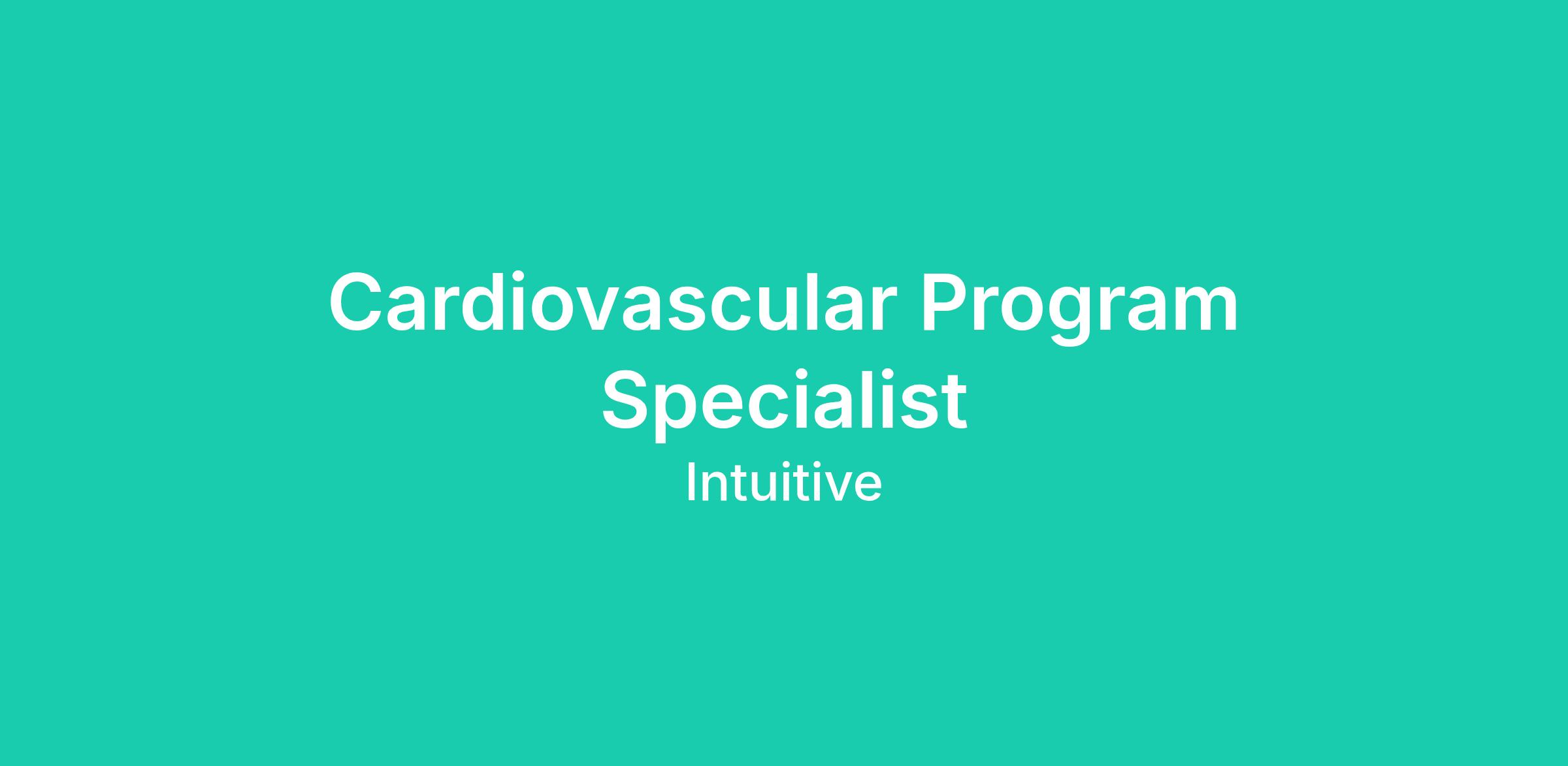 Cardiovascular Program Specialist

Intuitive